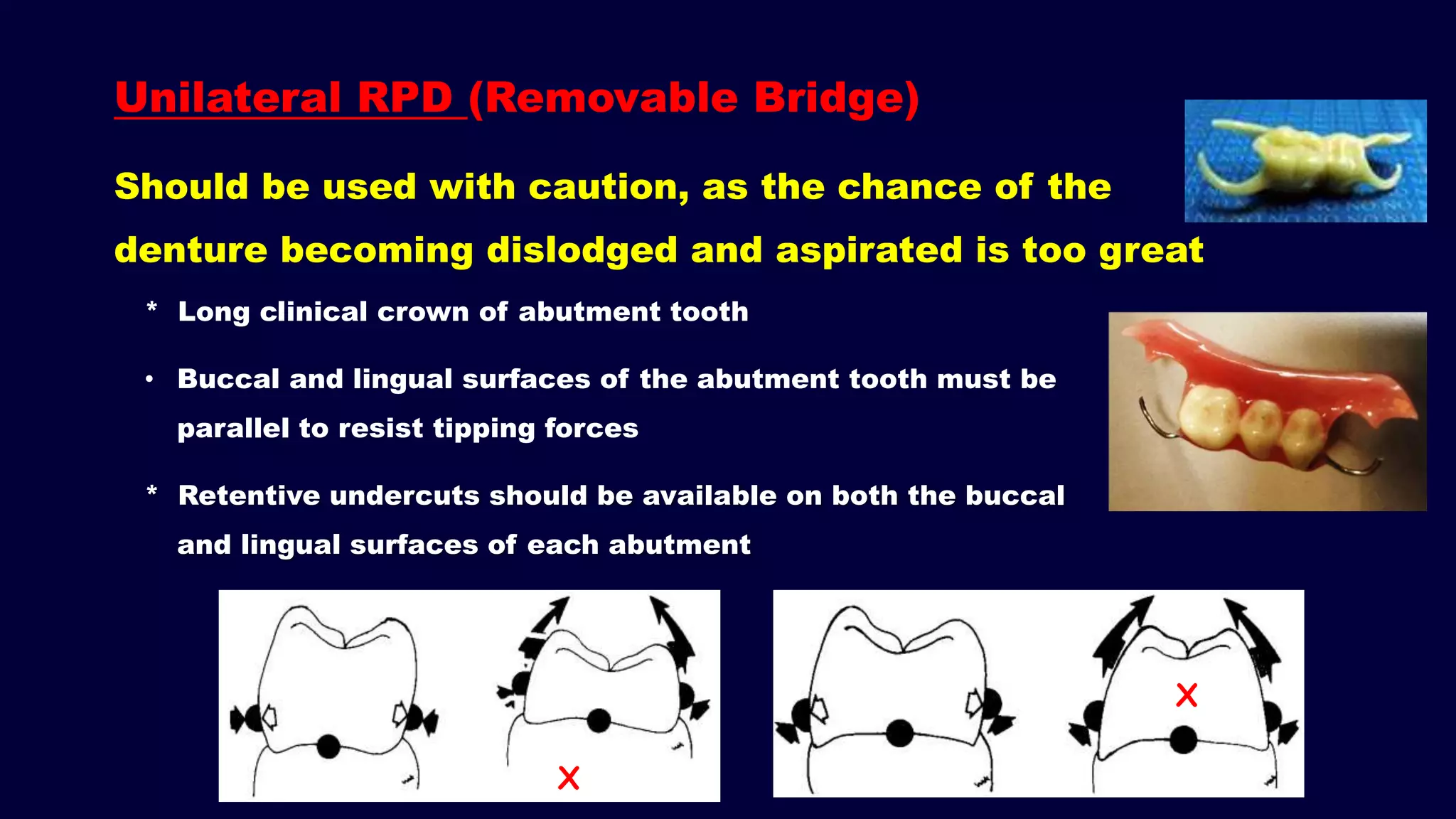 Unilateral RPD (Removable Bridge)

Should be used with caution, as the chance of the denture becoming dislodged and aspirated is too great

* Long clinical crown of abutment tooth

• Buccal and lingual surfaces of the abutment tooth must be parallel to resist tipping forces

* Retentive undercuts should be available on both the buccal and lingual surfaces of each abutment

X

X